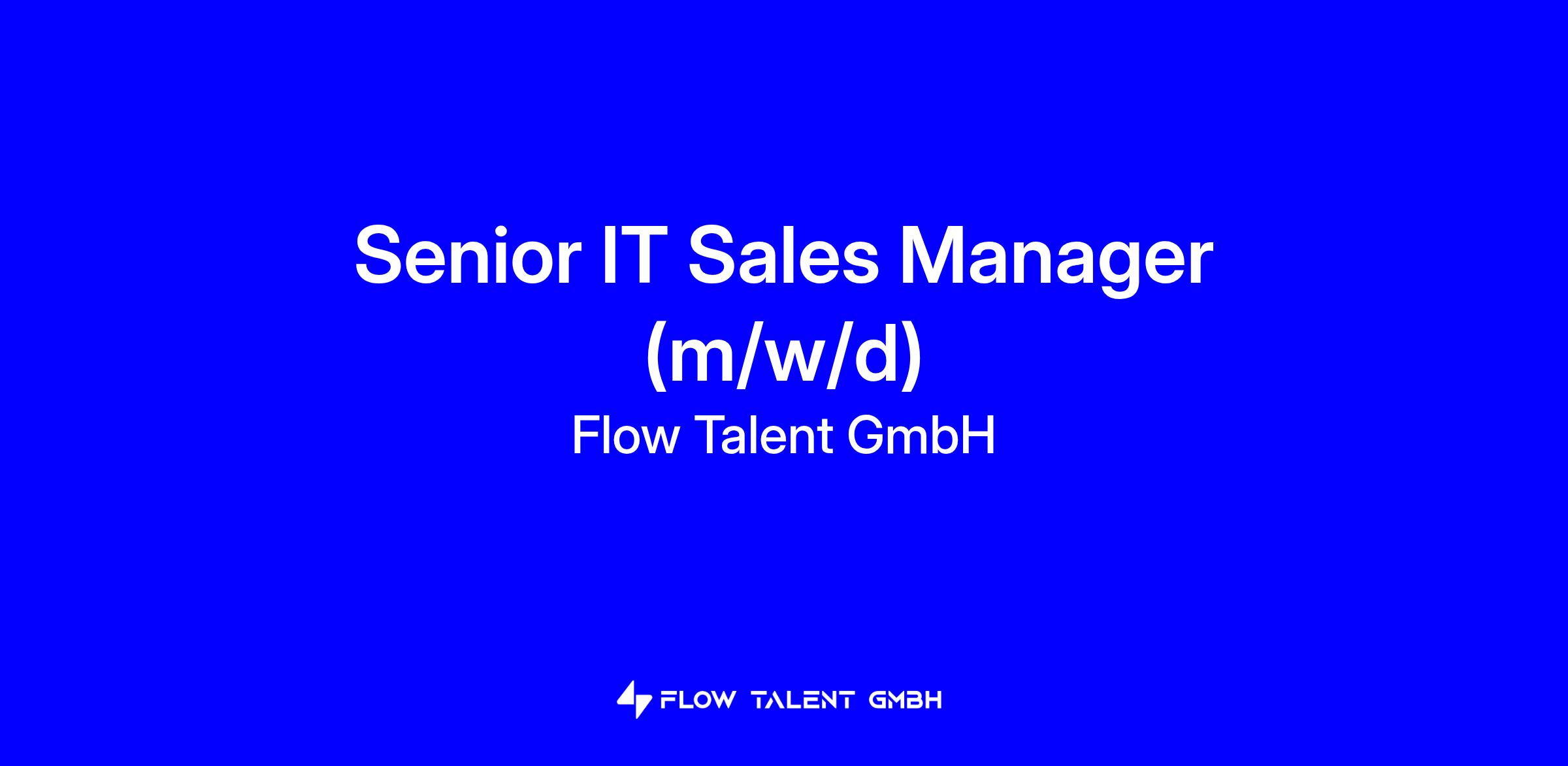 Senior IT Sales Manager (m/w/d)

Flow Talent GmbH

FLOW TALENT GMBH